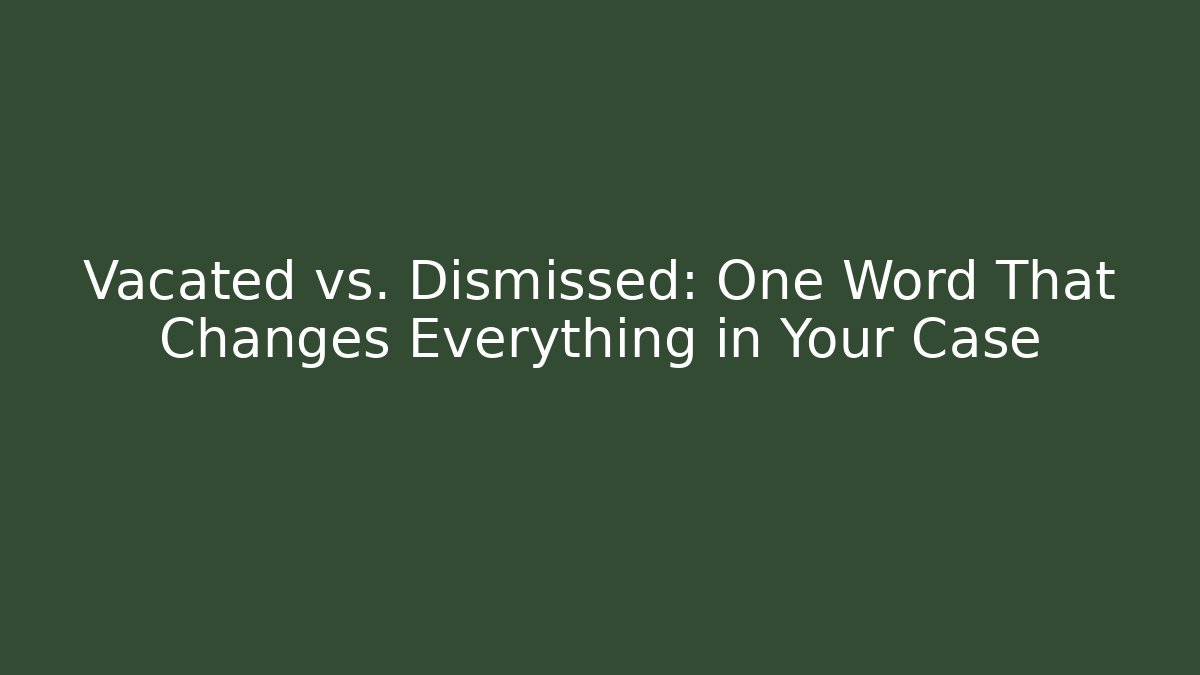 Vacated vs. Dismissed: One Word That Changes Everything in Your Case